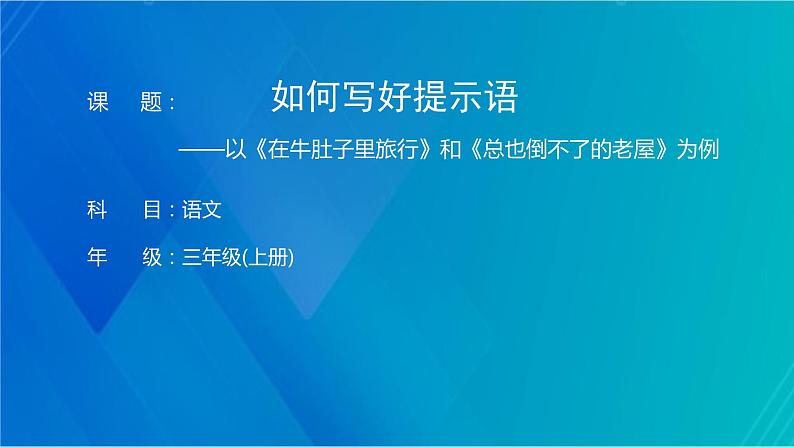 课　题：　如何写好提示语
——以《在牛肚子里旅行》和《总也倒不了的老屋》为例

科　目：语文

年　级：三年级(上册)